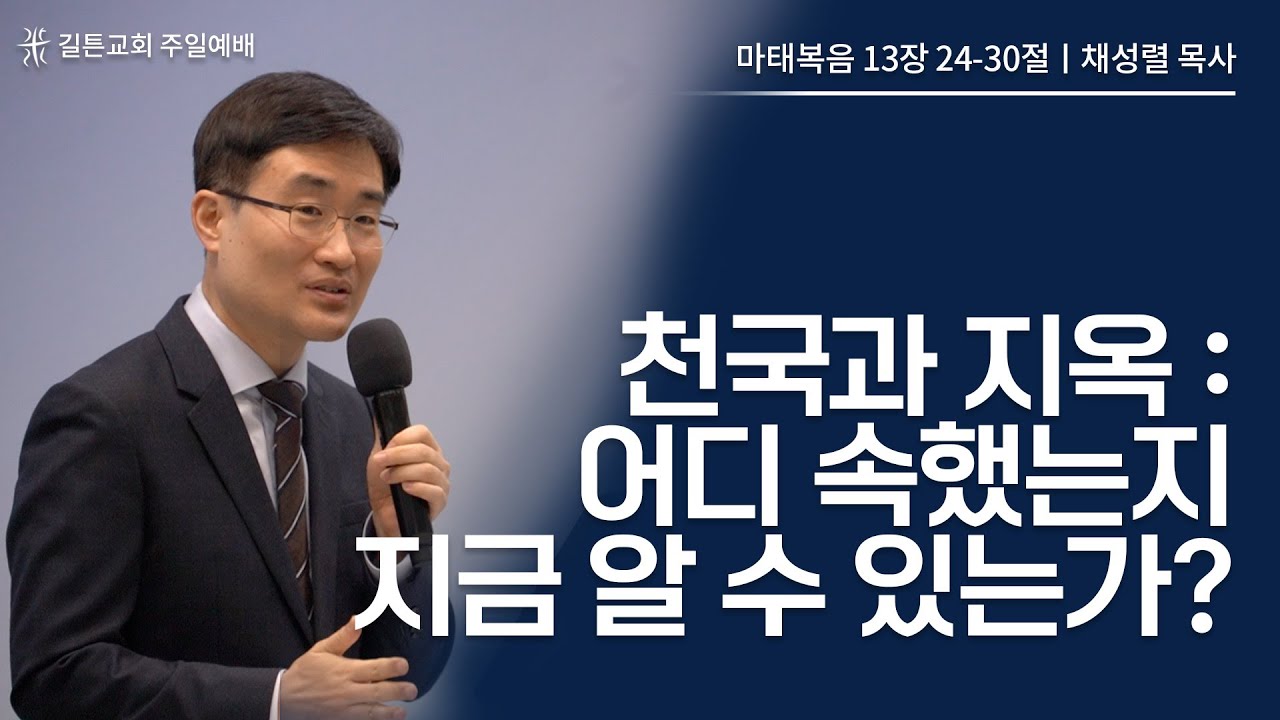 길튼교회 주일예배

마태복음 13장 24-30절 | 채성렬 목사

천국과 지옥 : 어디 속했는지 지금 알 수 있는가?